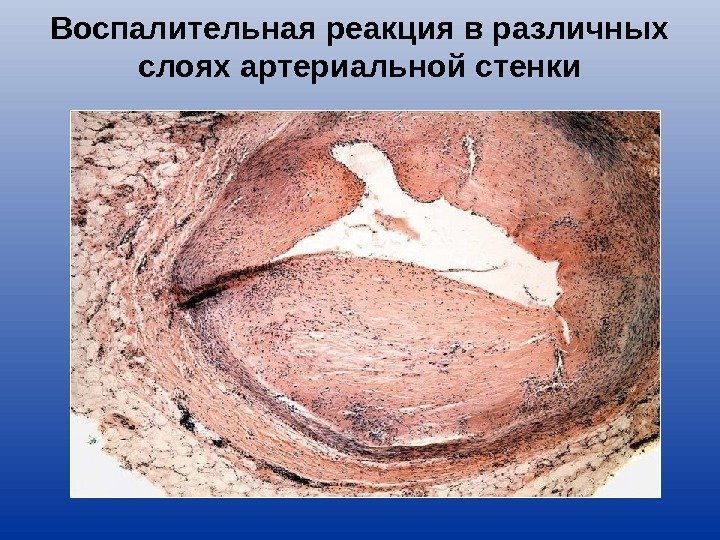 Воспалительная реакция в различных слоях артериальной стенки